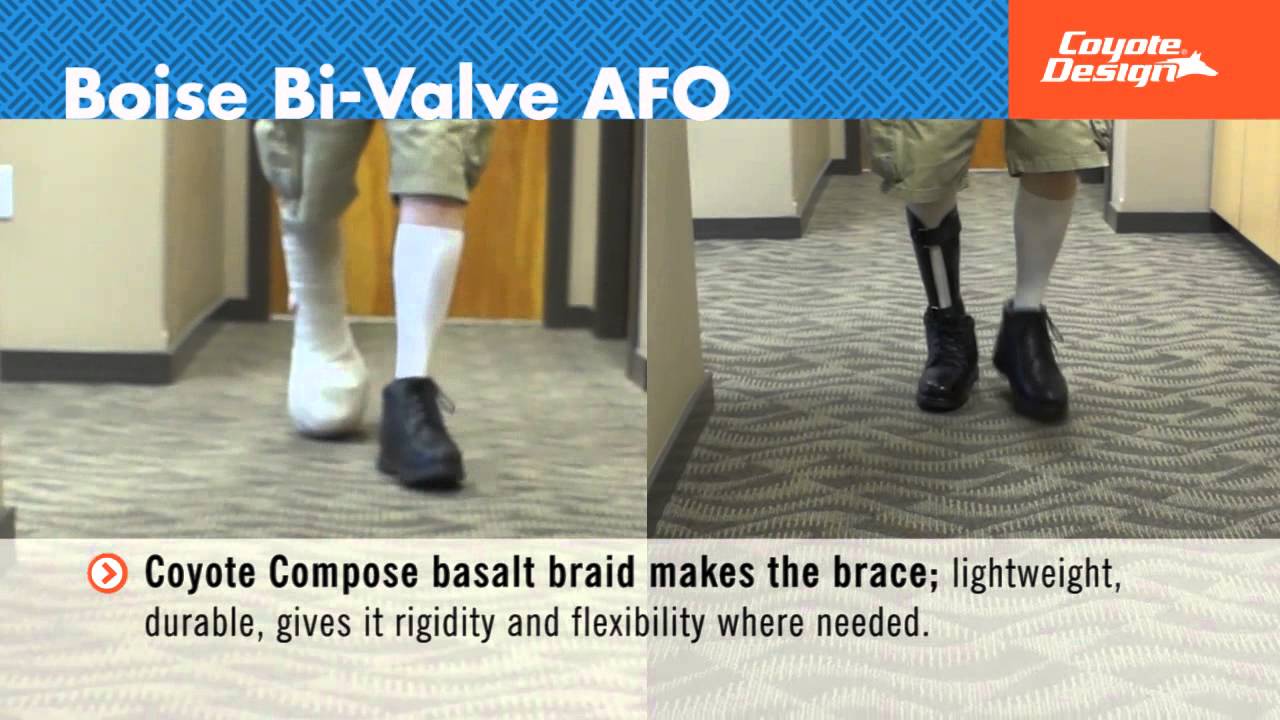 Boise Bi-Valve AFO

Coyote Design

Coyote Compose basalt braid makes the brace; lightweight, durable, gives it rigidity and flexibility where needed.